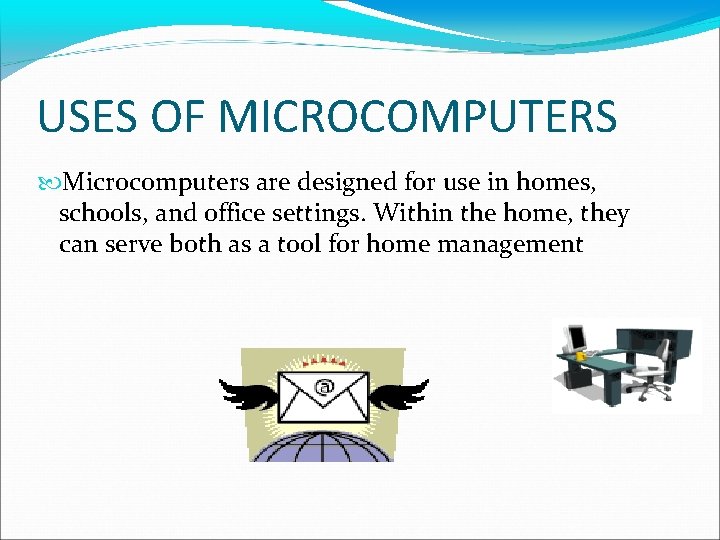 USES OF MICROCOMPUTERS

Microcomputers are designed for use in homes, schools, and office settings. Within the home, they can serve both as a tool for home management

@